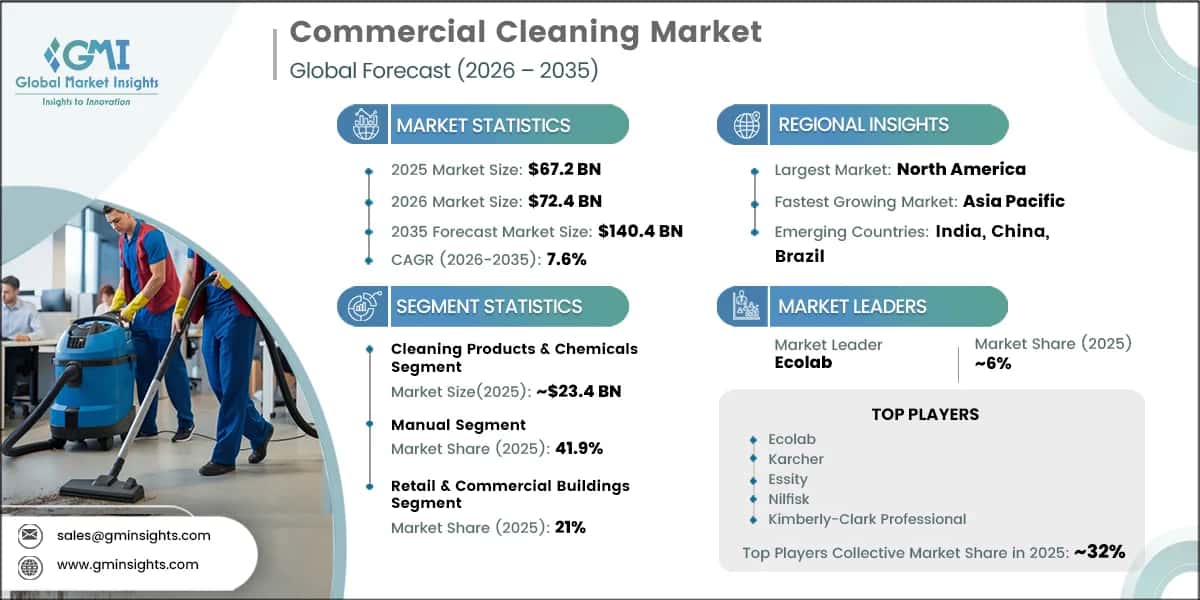 GMI
Global Market Insights
Insights to Innovation

Commercial Cleaning Market
Global Forecast (2026 – 2035)

MARKET STATISTICS

2025 Market Size: $67.2 BN
2026 Market Size: $72.4 BN
2035 Forecast Market Size: $140.4 BN
CAGR (2026-2035): 7.6%

SEGMENT STATISTICS

Cleaning Products & Chemicals Segment
Market Size(2025): ~$23.4 BN

Manual Segment
Market Share (2025): 41.9%

Retail & Commercial Buildings Segment
Market Share (2025): 21%

REGIONAL INSIGHTS

Largest Market: North America
Fastest Growing Market: Asia Pacific
Emerging Countries: India, China, Brazil

MARKET LEADERS

Market Leader
Ecolab

Market Share (2025)
~6%

TOP PLAYERS

Ecolab
Karcher
Essity
Nilfisk
Kimberly-Clark Professional

Top Players Collective Market Share in 2025: ~32%

sales@gminsights.com
www.gminsights.com